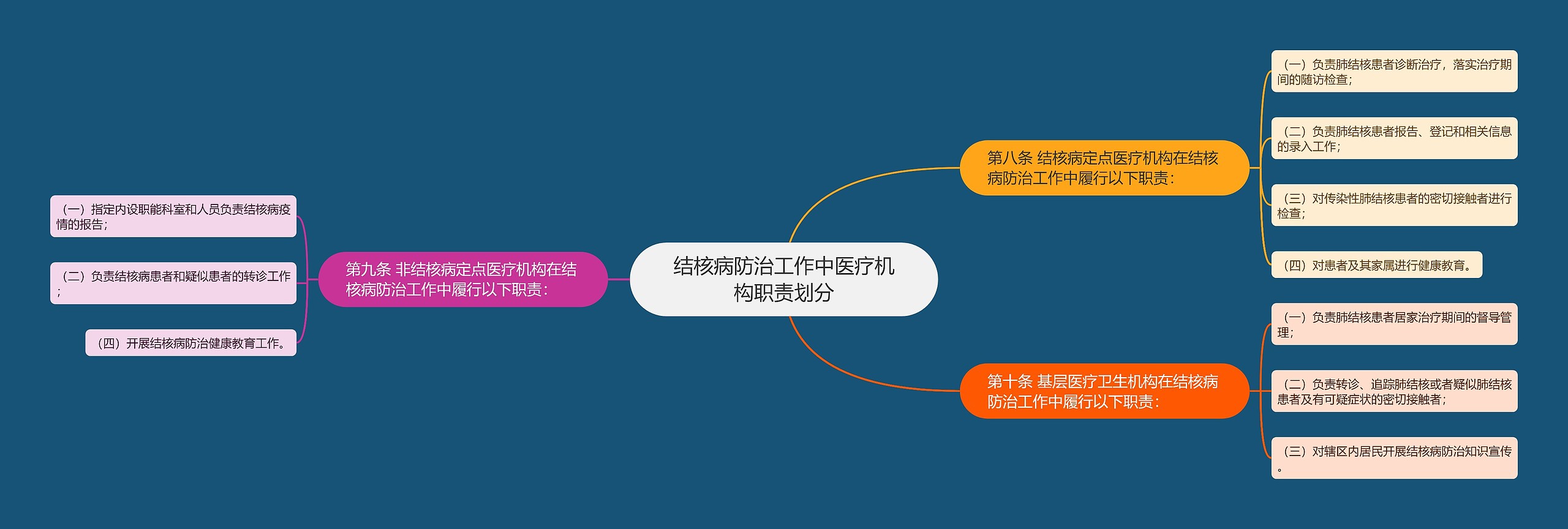 结核病防治工作中医疗机构职责划分

第八条 结核病定点医疗机构在结核病防治工作中履行以下职责：

（一）负责肺结核患者诊断治疗，落实治疗期间的随访检查；

（二）负责肺结核患者报告、登记和相关信息的录入工作；

（三）对传染性肺结核患者的密切接触者进行检查；

（四）对患者及其家属进行健康教育。

第十条 基层医疗卫生机构在结核病防治工作中履行以下职责：

（一）负责肺结核患者居家治疗期间的督导管理；

（二）负责转诊、追踪肺结核或者疑似肺结核患者及有可疑症状的密切接触者；

（三）对辖区内居民开展结核病防治知识宣传。

第九条 非结核病定点医疗机构在结核病防治工作中履行以下职责：

（一）指定内设职能科室和人员负责结核病疫情的报告；

（二）负责结核病患者和疑似患者的转诊工作；

（四）开展结核病防治健康教育工作。